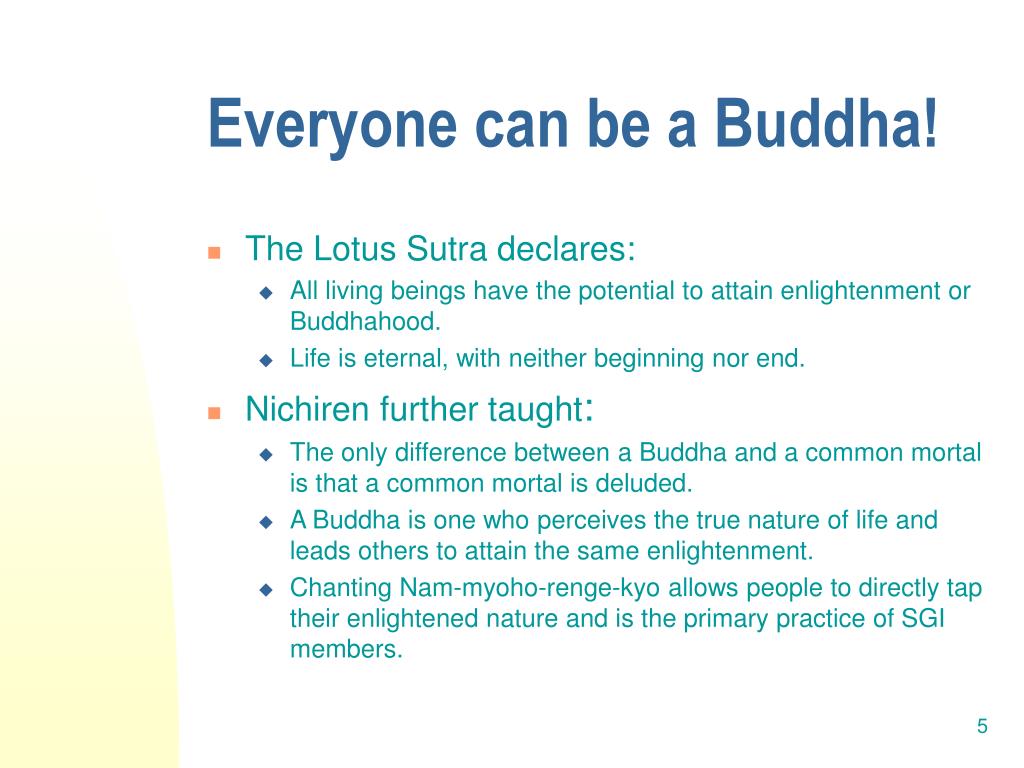 Everyone can be a Buddha!

- The Lotus Sutra declares:
  - All living beings have the potential to attain enlightenment or Buddhahood.
  - Life is eternal, with neither beginning nor end.
- Nichiren further taught:
  - The only difference between a Buddha and a common mortal is that a common mortal is deluded.
  - A Buddha is one who perceives the true nature of life and leads others to attain the same enlightenment.
  - Chanting Nam-myoho-renge-kyo allows people to directly tap their enlightened nature and is the primary practice of SGI members.

5